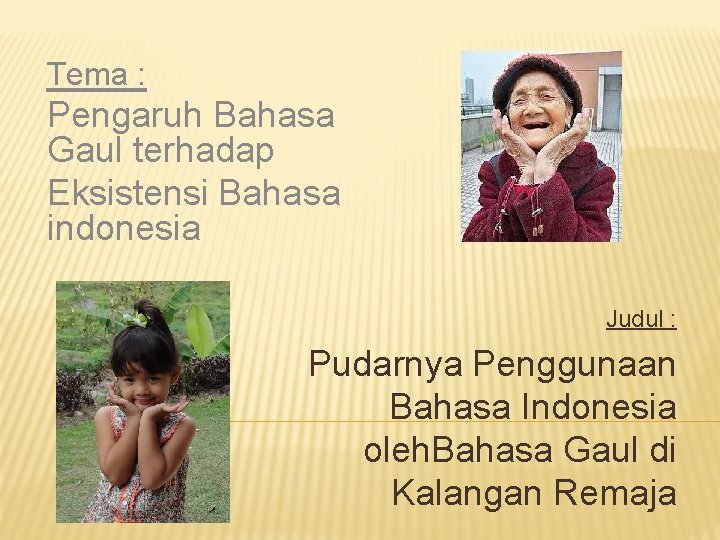 Tema :

Pengaruh Bahasa Gaul terhadap Eksistensi Bahasa indonesia

Judul :

Pudarnya Penggunaan Bahasa Indonesia olehBahasa Gaul di Kalangan Remaja